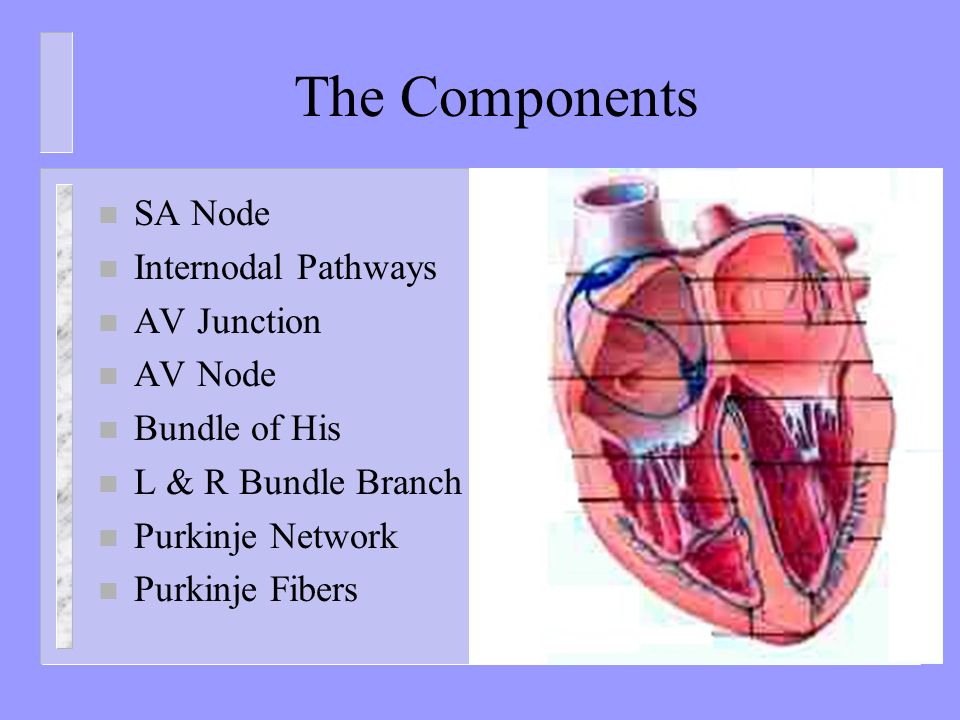 The Components

- SA Node
- Internodal Pathways
- AV Junction
- AV Node
- Bundle of His
- L & R Bundle Branch
- Purkinje Network
- Purkinje Fibers